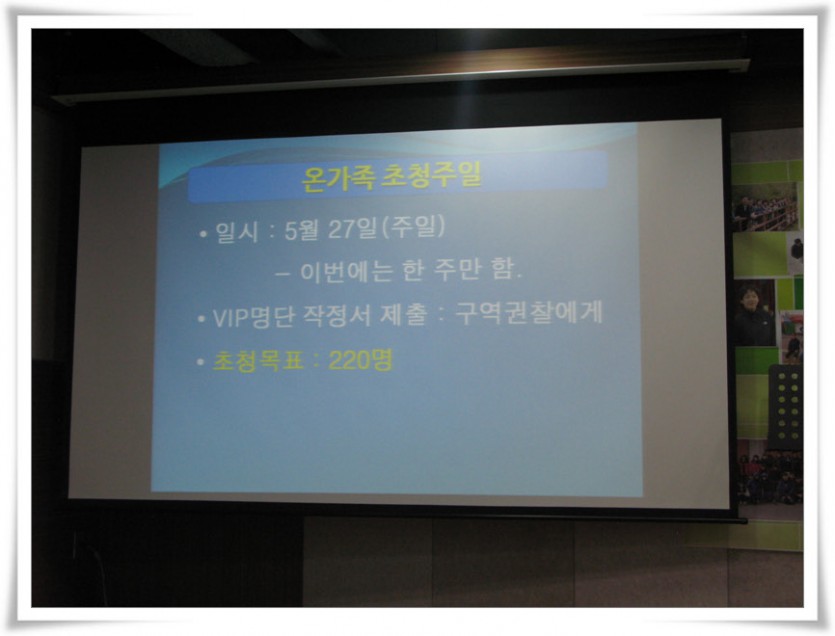 온가족 초청주일

• 일시 : 5월 27일(주일)

– 이번에는 한 주만 함.

• VIP명단 작정서 제출 : 구역권찰에게

• 초청목표 : 220명